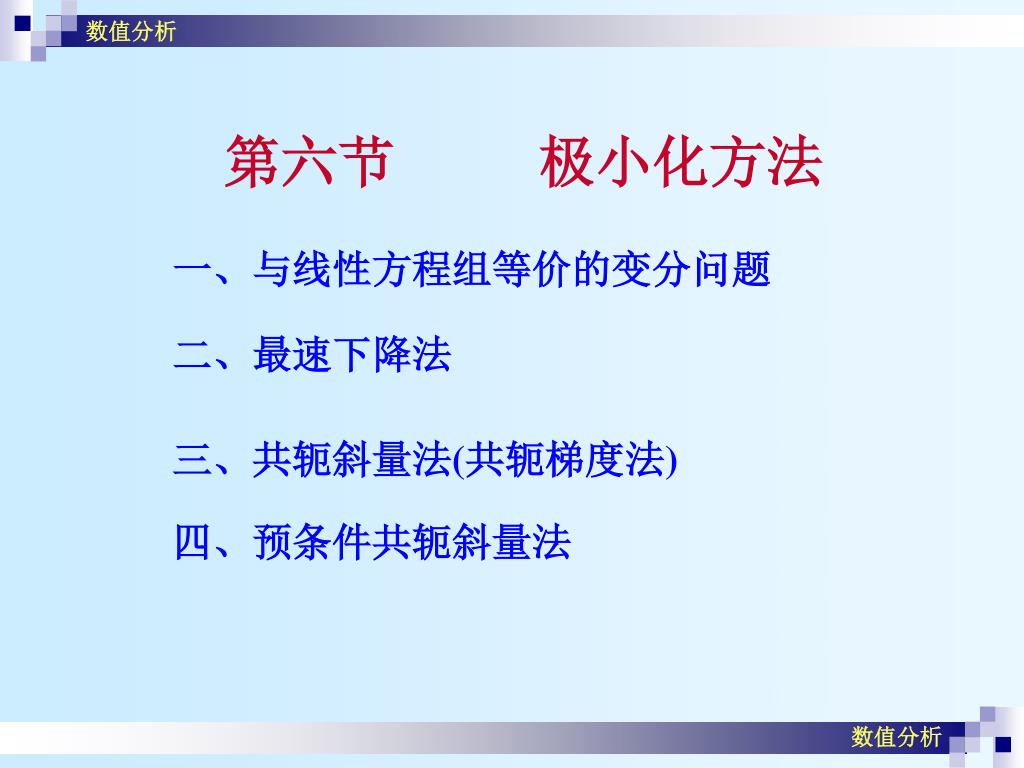 数值分析

第六节　　极小化方法

一、与线性方程组等价的变分问题

二、最速下降法

三、共轭斜量法(共轭梯度法)

四、预条件共轭斜量法

数值分析